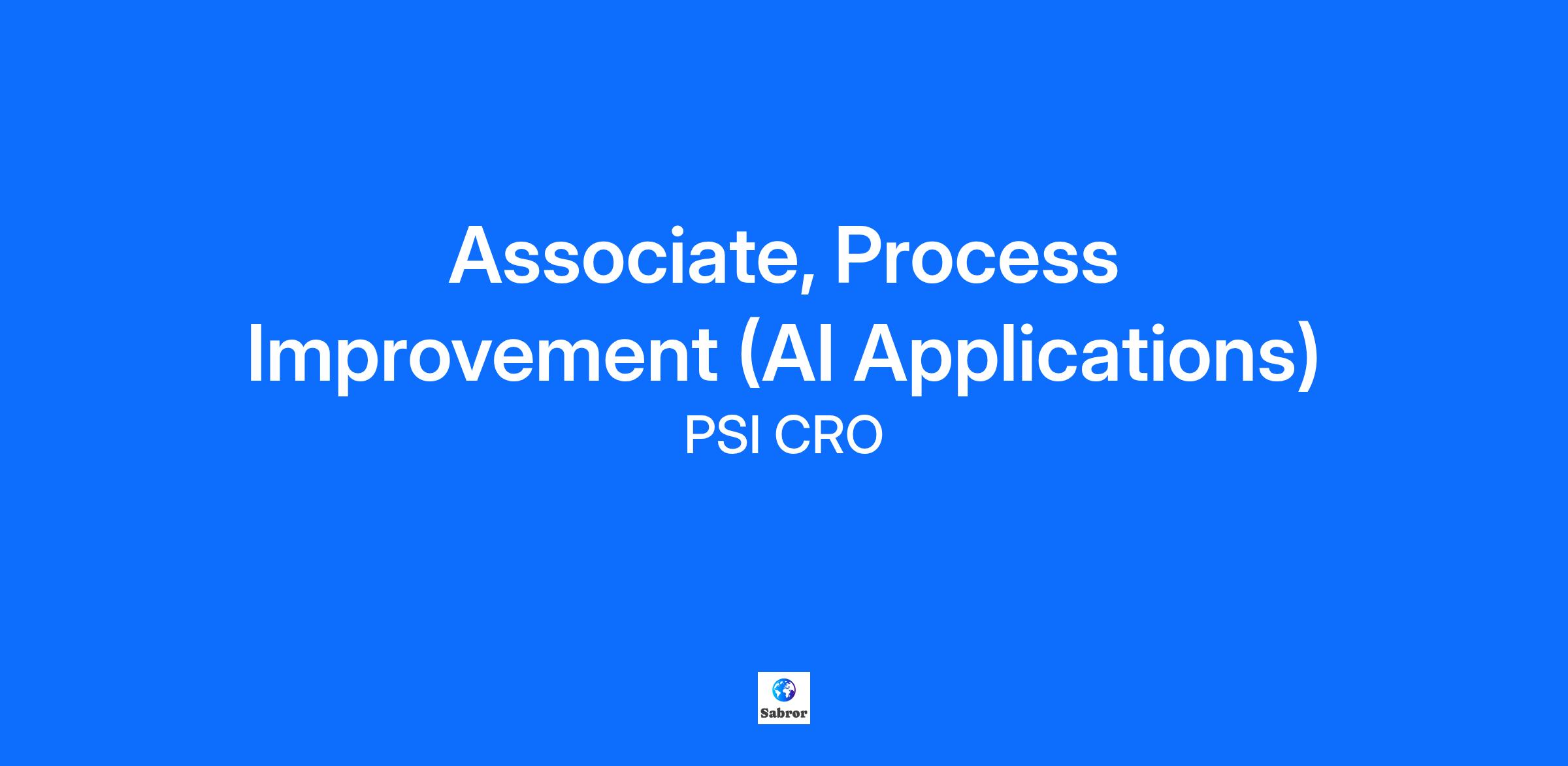 Associate, Process Improvement (AI Applications)

PSI CRO

Sabror